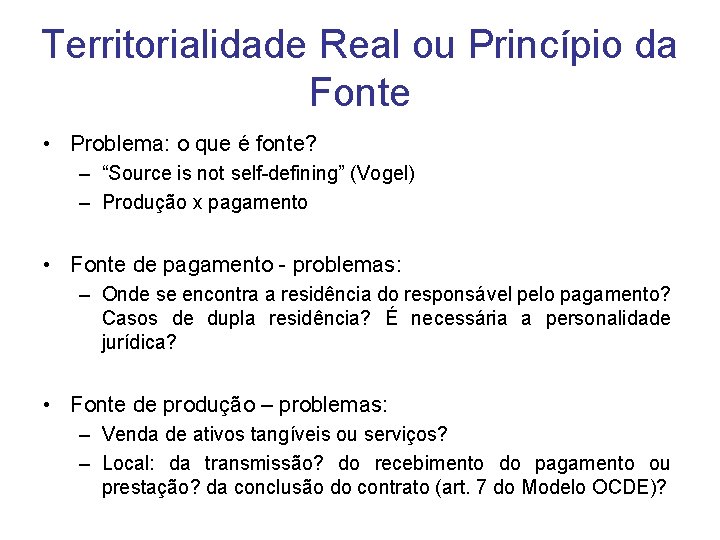 Territorialidade Real ou Princípio da Fonte

• Problema: o que é fonte?
– “Source is not self-defining” (Vogel)
– Produção x pagamento

• Fonte de pagamento - problemas:
– Onde se encontra a residência do responsável pelo pagamento? Casos de dupla residência? É necessária a personalidade jurídica?

• Fonte de produção – problemas:
– Venda de ativos tangíveis ou serviços?
– Local: da transmissão? do recebimento do pagamento ou prestação? da conclusão do contrato (art. 7 do Modelo OCDE)?